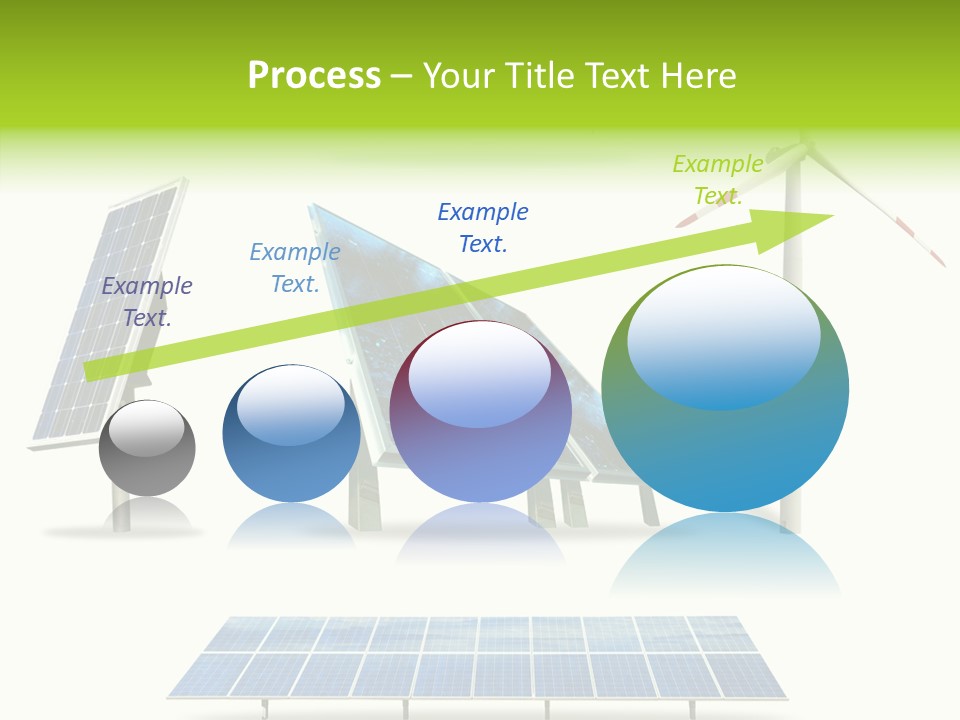 Process – Your Title Text Here

Example Text.

Example Text.

Example Text.

Example Text.